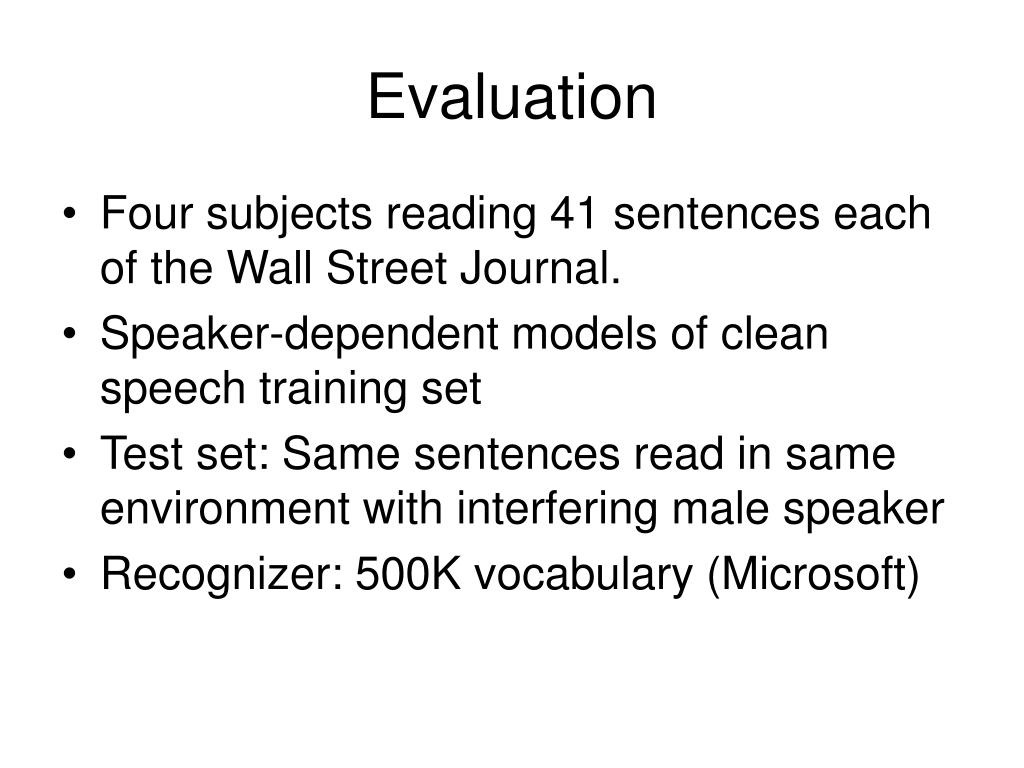 Evaluation

• Four subjects reading 41 sentences each of the Wall Street Journal.
• Speaker-dependent models of clean speech training set
• Test set: Same sentences read in same environment with interfering male speaker
• Recognizer: 500K vocabulary (Microsoft)